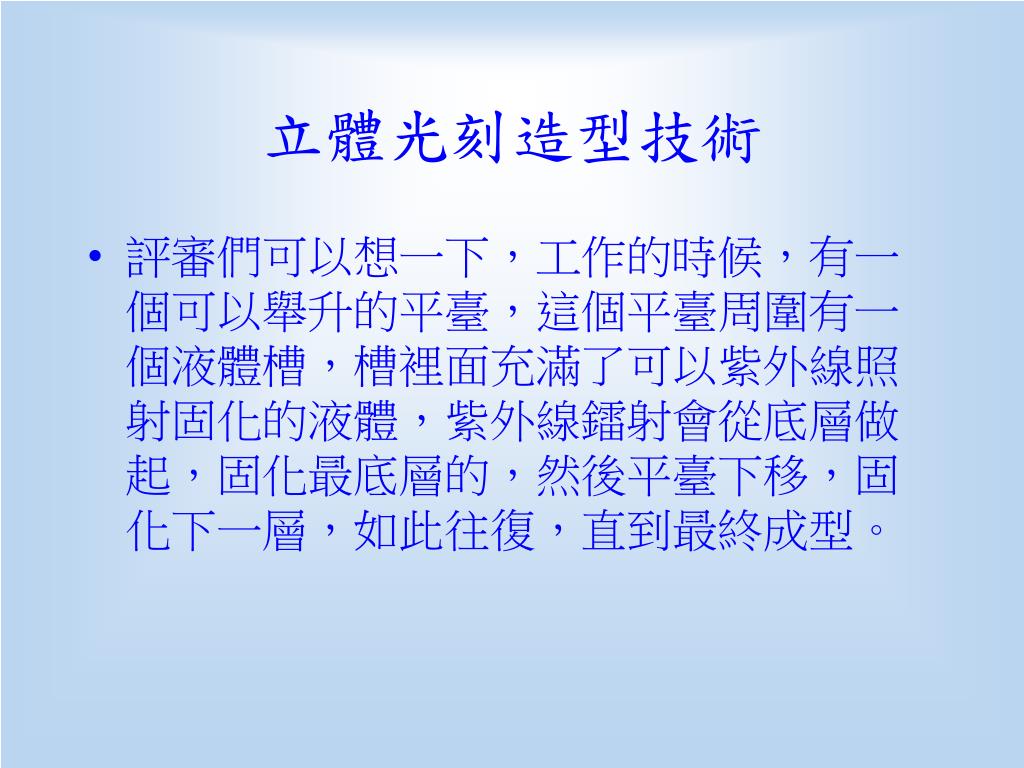 立體光刻造型技術

• 評審們可以想一下，工作的時候，有一個可以舉升的平臺，這個平臺周圍有一個液體槽，槽裡面充滿了可以紫外線照射固化的液體，紫外線鐳射會從底層做起，固化最底層的，然後平臺下移，固化下一層，如此往復，直到最終成型。